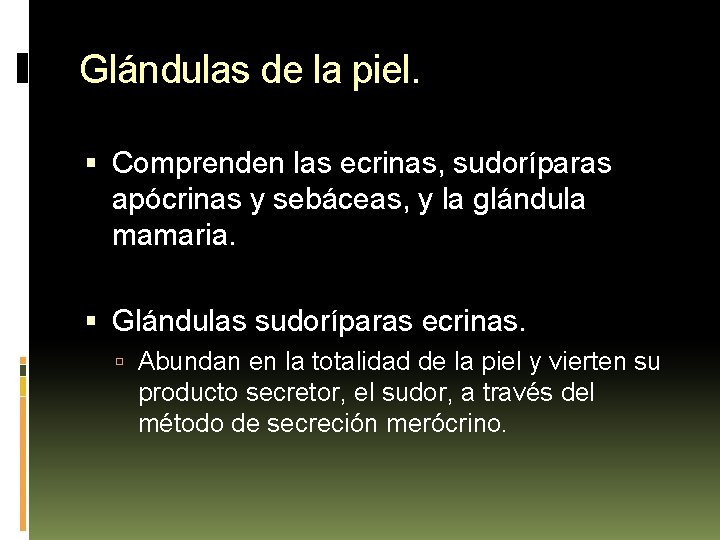 Glándulas de la piel.

▪ Comprenden las ecrinas, sudoríparas apócrinas y sebáceas, y la glándula mamaria.

▪ Glándulas sudoríparas ecrinas.
▫ Abundan en la totalidad de la piel y vierten su producto secretor, el sudor, a través del método de secreción merócrino.